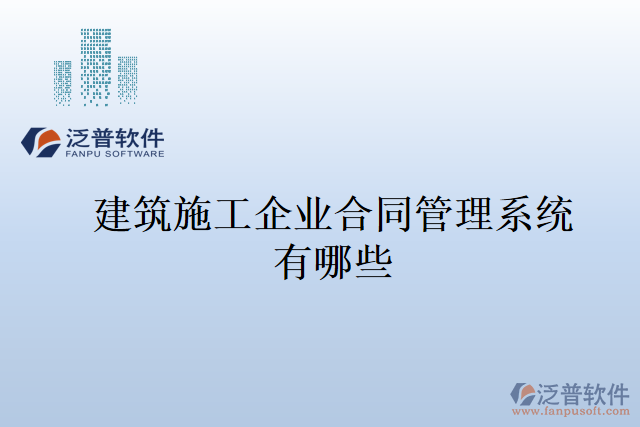 泛普软件
FANPU SOFTWARE

建筑施工企业合同管理系统有哪些

泛普软件
www.fanpusoft.com